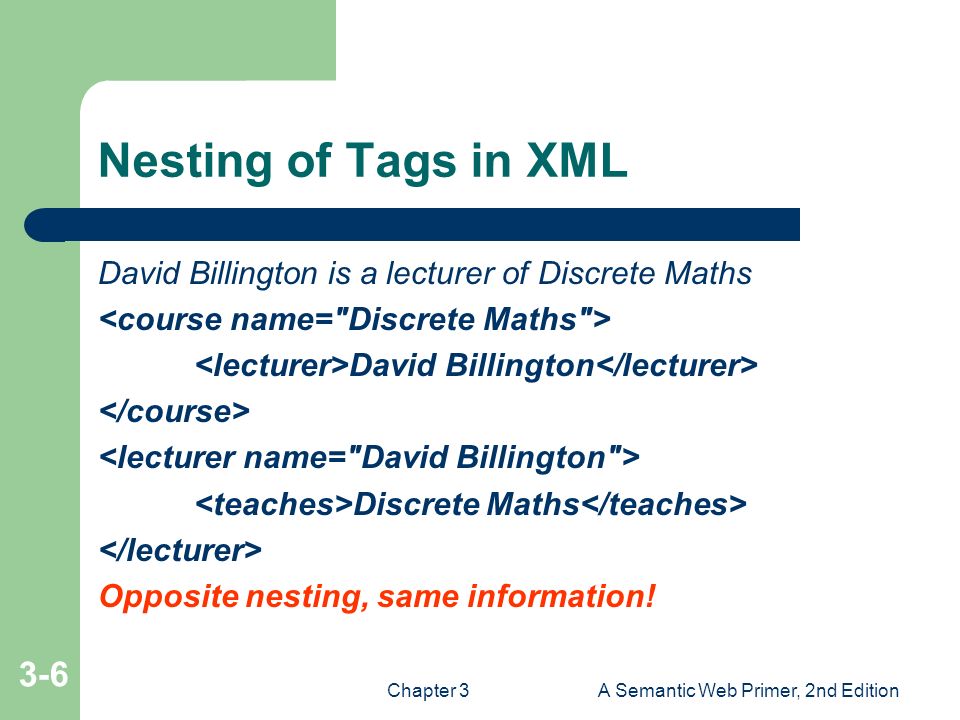 Nesting of Tags in XML

David Billington is a lecturer of Discrete Maths

<course name="Discrete Maths">
<lecturer>David Billington</lecturer>
</course>
<lecturer name="David Billington">
<teaches>Discrete Maths</teaches>
</lecturer>

Opposite nesting, same information!

3-6

Chapter 3

A Semantic Web Primer, 2nd Edition